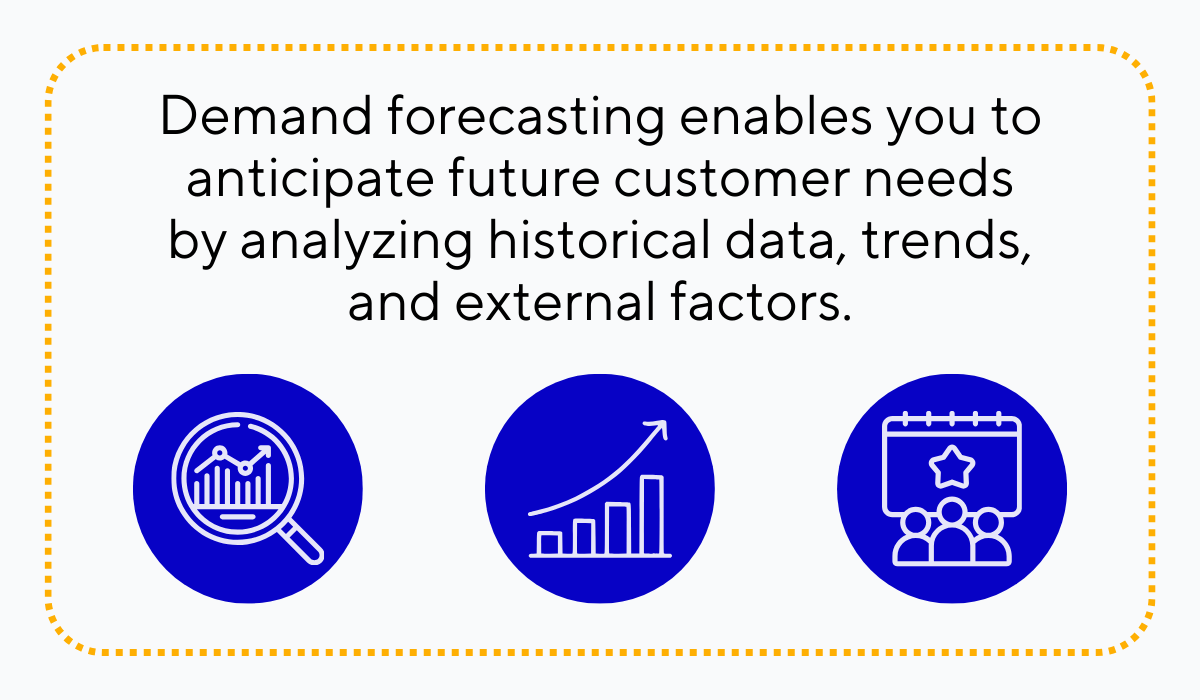 Demand forecasting enables you to anticipate future customer needs by analyzing historical data, trends, and external factors.